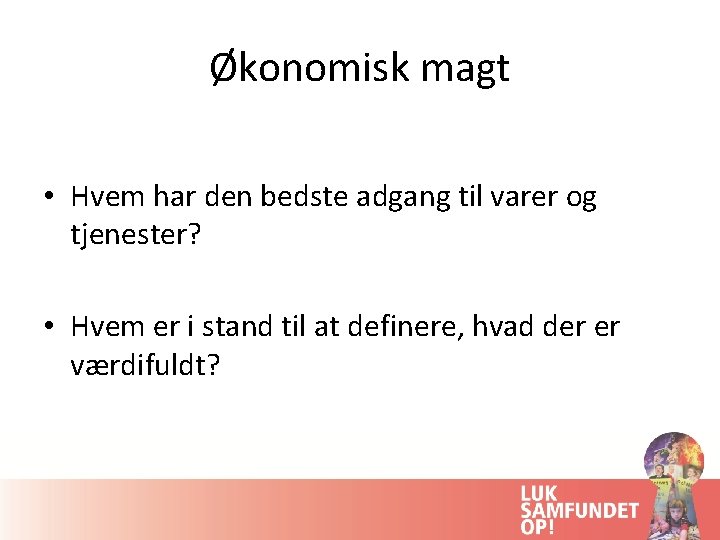 Økonomisk magt

• Hvem har den bedste adgang til varer og tjenester?

• Hvem er i stand til at definere, hvad der er værdifuldt?

LUK SAMFUNDET OP!